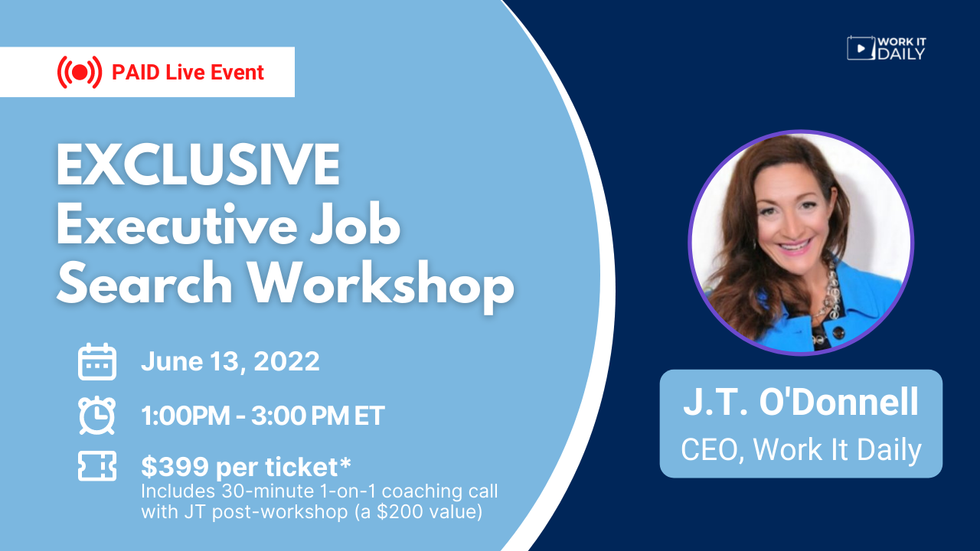 PAID Live Event

WORK IT DAILY

EXCLUSIVE Executive Job Search Workshop

June 13, 2022

1:00PM - 3:00 PM ET

$399 per ticket*
Includes 30-minute 1-on-1 coaching call with JT post-workshop (a $200 value)

J.T. O'Donnell
CEO, Work It Daily